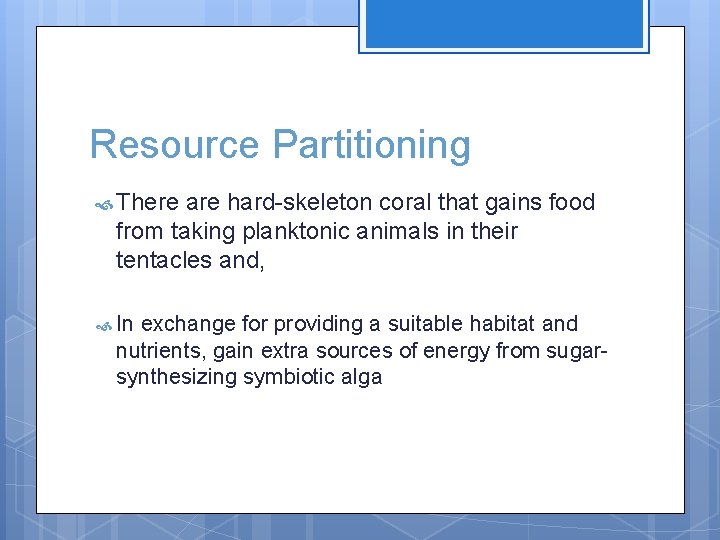 Resource Partitioning

There are hard-skeleton coral that gains food from taking planktonic animals in their tentacles and,

In exchange for providing a suitable habitat and nutrients, gain extra sources of energy from sugar-synthesizing symbiotic alga